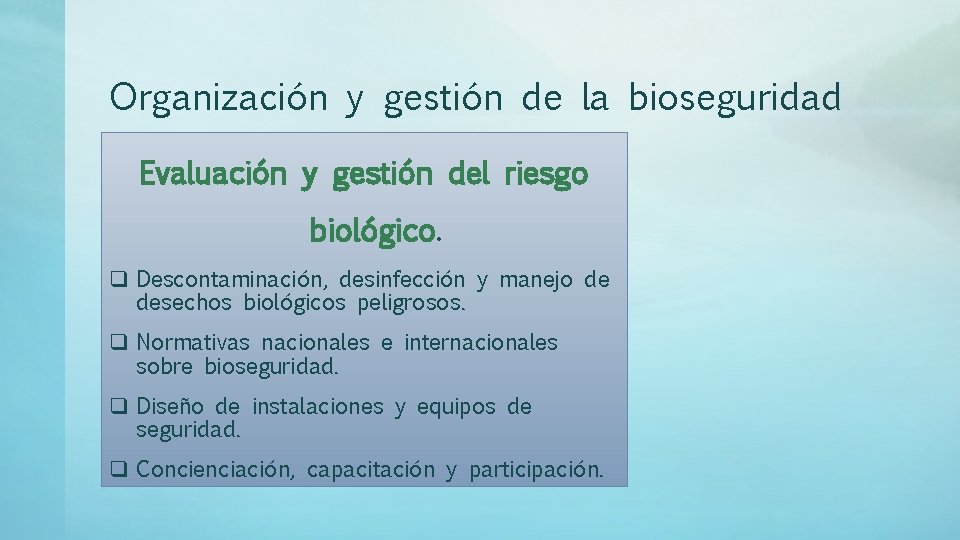 Organización y gestión de la bioseguridad

Evaluación y gestión del riesgo biológico.

❑ Descontaminación, desinfección y manejo de desechos biológicos peligrosos.

❑ Normativas nacionales e internacionales sobre bioseguridad.

❑ Diseño de instalaciones y equipos de seguridad.

❑ Concienciación, capacitación y participación.